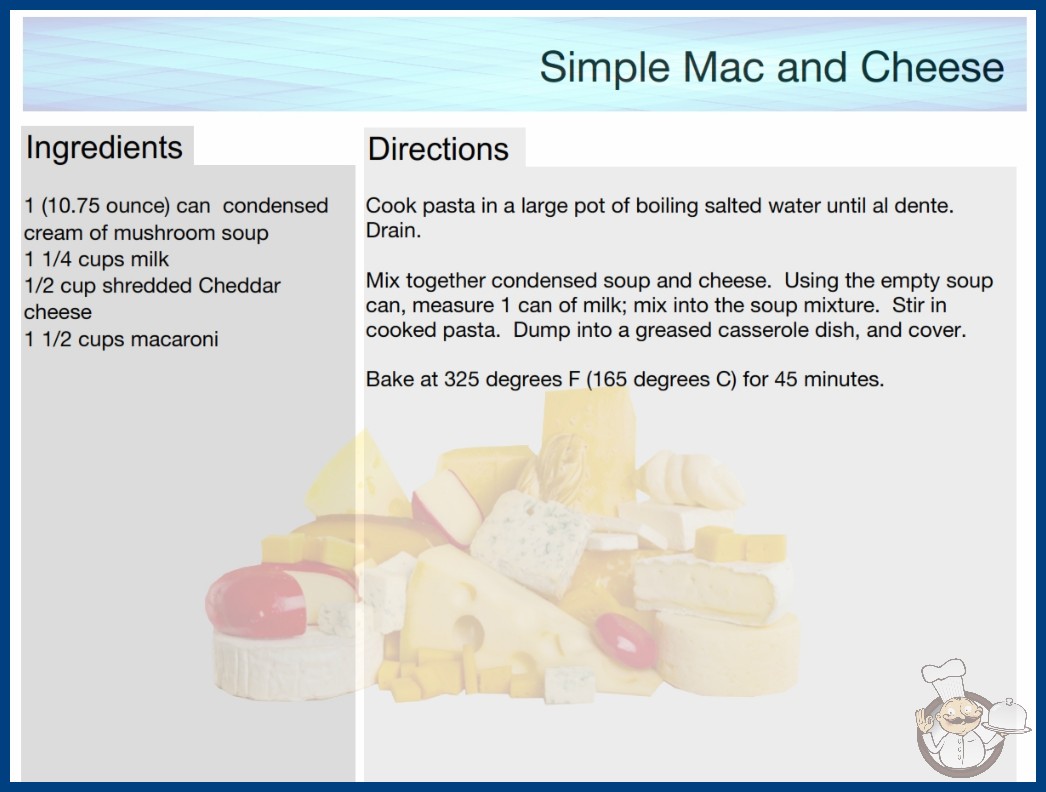 Simple Mac and Cheese

Ingredients

1 (10.75 ounce) can condensed cream of mushroom soup
1 1/4 cups milk
1/2 cup shredded Cheddar cheese
1 1/2 cups macaroni

Directions

Cook pasta in a large pot of boiling salted water until al dente. Drain.

Mix together condensed soup and cheese. Using the empty soup can, measure 1 can of milk; mix into the soup mixture. Stir in cooked pasta. Dump into a greased casserole dish, and cover.

Bake at 325 degrees F (165 degrees C) for 45 minutes.